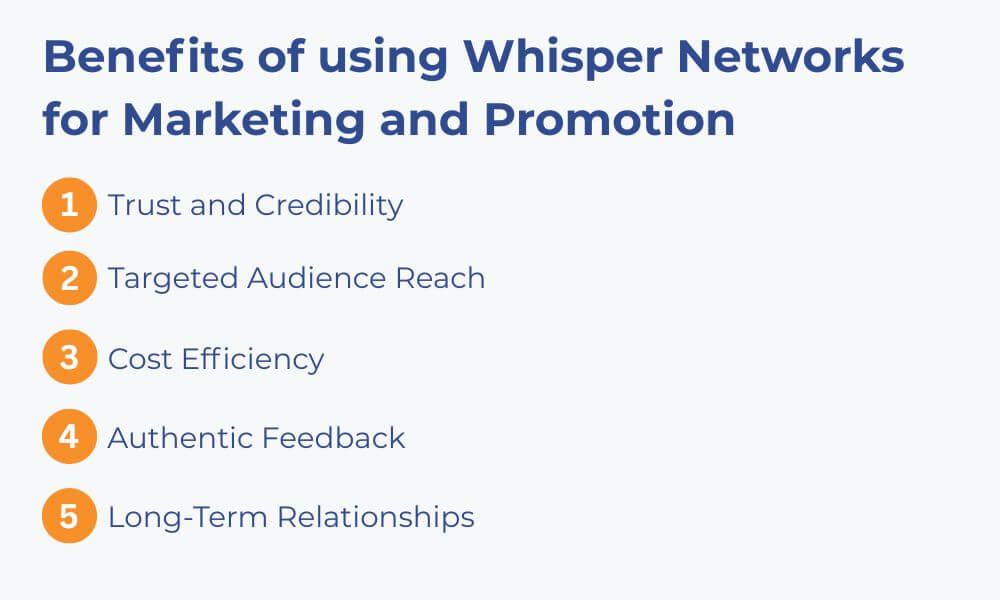 Benefits of using Whisper Networks for Marketing and Promotion

1 Trust and Credibility

2 Targeted Audience Reach

3 Cost Efficiency

4 Authentic Feedback

5 Long-Term Relationships